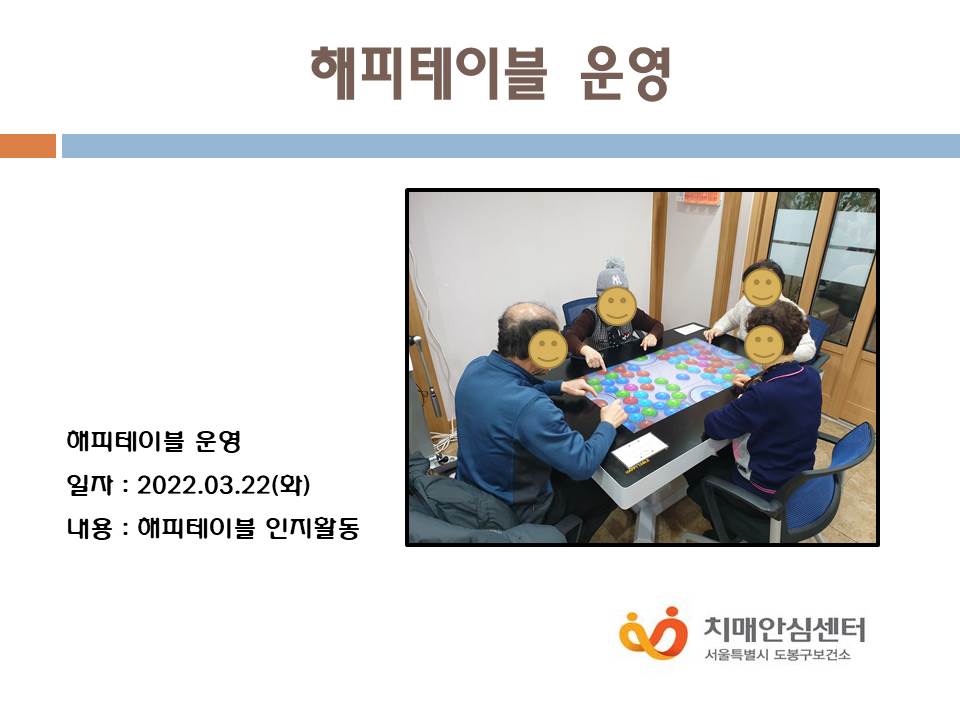 해피테이블 운영

해피테이블 운영

일자 : 2022.03.22(화)

내용 : 해피테이블 인지활동

치매안심센터
서울특별시 도봉구보건소